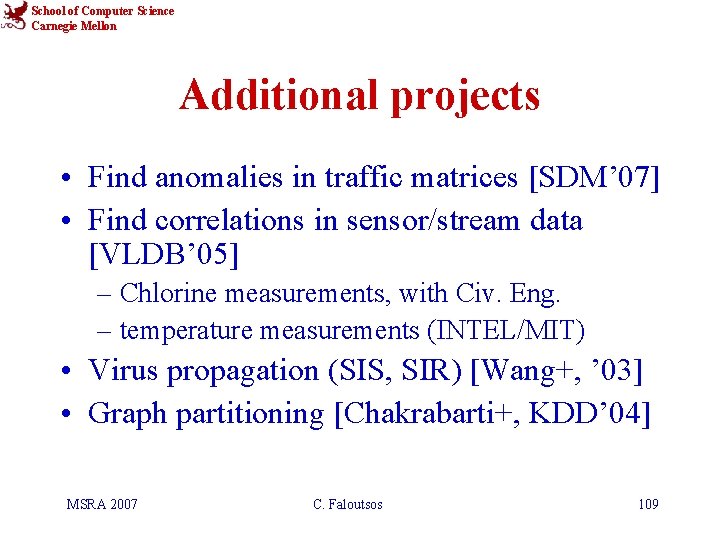 School of Computer Science
Carnegie Mellon

Additional projects

• Find anomalies in traffic matrices [SDM'07]
• Find correlations in sensor/stream data [VLDB'05]
– Chlorine measurements, with Civ. Eng.
– temperature measurements (INTEL/MIT)
• Virus propagation (SIS, SIR) [Wang+, '03]
• Graph partitioning [Chakrabarti+, KDD'04]

MSRA 2007 C. Faloutsos 109